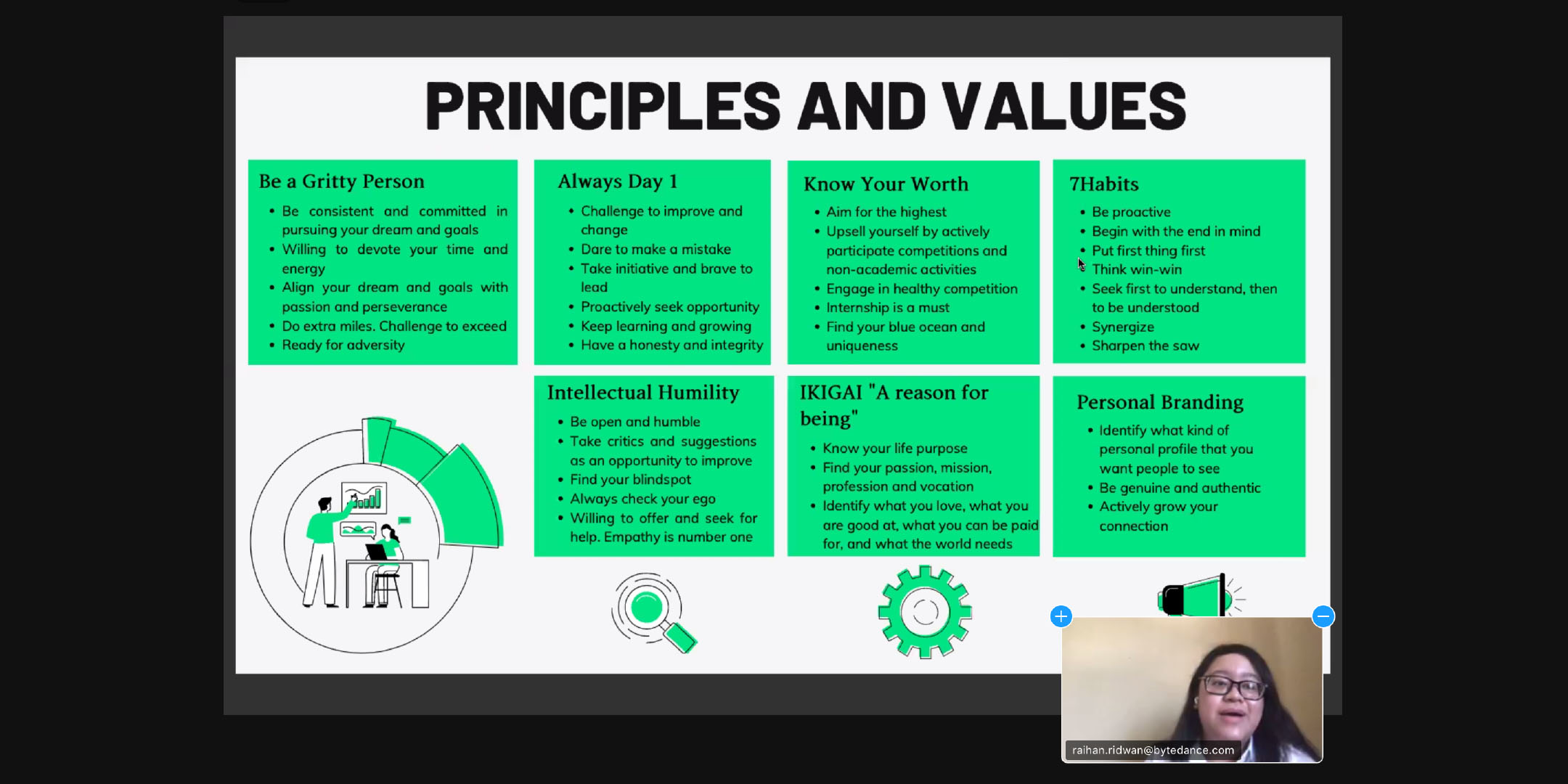 PRINCIPLES AND VALUES

Be a Gritty Person
- Be consistent and committed in pursuing your dream and goals
- Willing to devote your time and energy
- Align your dream and goals with passion and perseverance
- Do extra miles. Challenge to exceed
- Ready for adversity

Always Day 1
- Challenge to improve and change
- Dare to make a mistake
- Take initiative and brave to lead
- Proactively seek opportunity
- Keep learning and growing
- Have a honesty and integrity

Know Your Worth
- Aim for the highest
- Upsell yourself by actively participate competitions and non-academic activities
- Engage in healthy competition
- Internship is a must
- Find your blue ocean and uniqueness

7Habits
- Be proactive
- Begin with the end in mind
- Put first thing first
- Think win-win
- Seek first to understand, then to be understood
- Synergize
- Sharpen the saw

Intellectual Humility
- Be open and humble
- Take critics and suggestions as an opportunity to improve
- Find your blindspot
- Always check your ego
- Willing to offer and seek for help. Empathy is number one

IKIGAI "A reason for being"
- Know your life purpose
- Find your passion, mission, profession and vocation
- Identify what you love, what you are good at, what you can be paid for, and what the world needs

Personal Branding
- Identify what kind of personal profile that you want people to see
- Be genuine and authentic
- Actively grow your connection

raihan.ridwan@bytedance.com